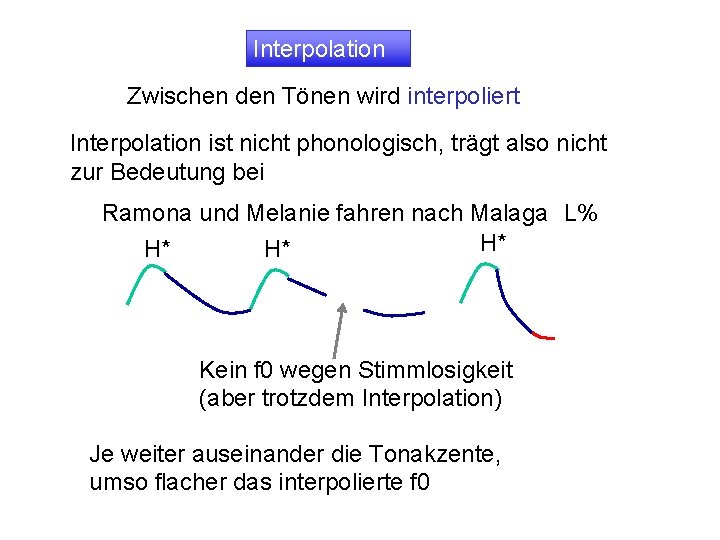 Interpolation

Zwischen den Tönen wird interpoliert

Interpolation ist nicht phonologisch, trägt also nicht zur Bedeutung bei

Ramona und Melanie fahren nach Malaga L%

H* H* H*

Kein f0 wegen Stimmlosigkeit (aber trotzdem Interpolation)

Je weiter auseinander die Tonakzente, umso flacher das interpolierte f0